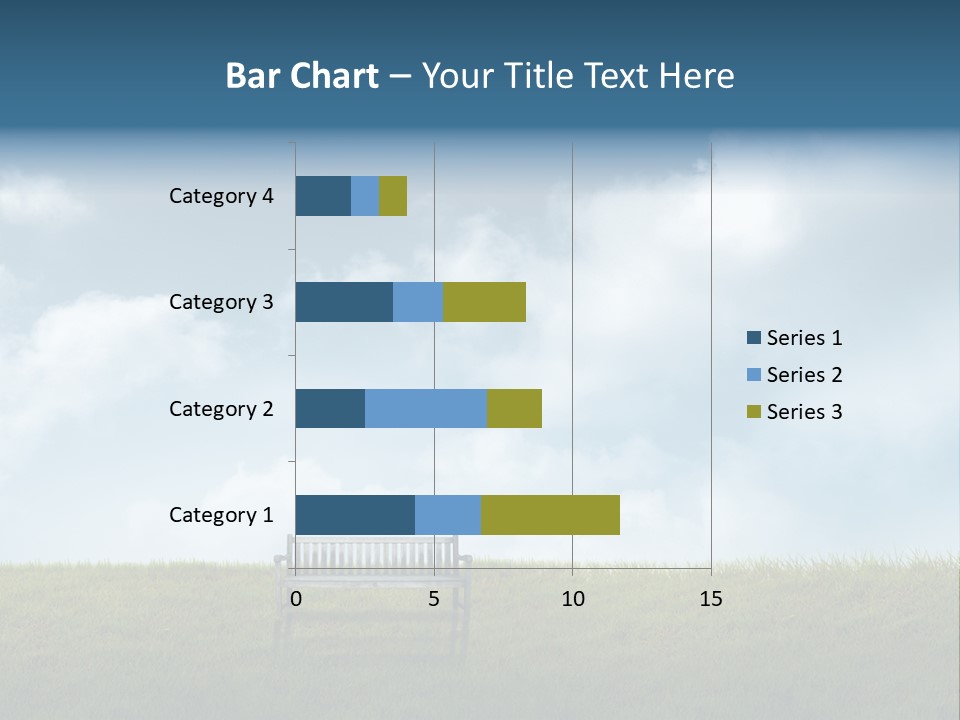 Bar Chart – Your Title Text Here

Category 4
Category 3
Category 2
Category 1

0
5
10
15

Series 1
Series 2
Series 3